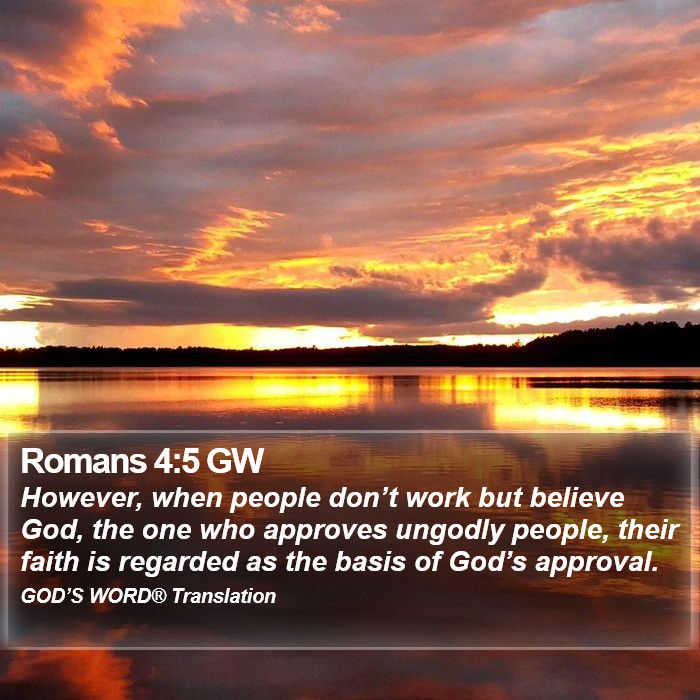 Romans 4:5 GW

However, when people don’t work but believe God, the one who approves ungodly people, their faith is regarded as the basis of God’s approval.

GOD’S WORD® Translation